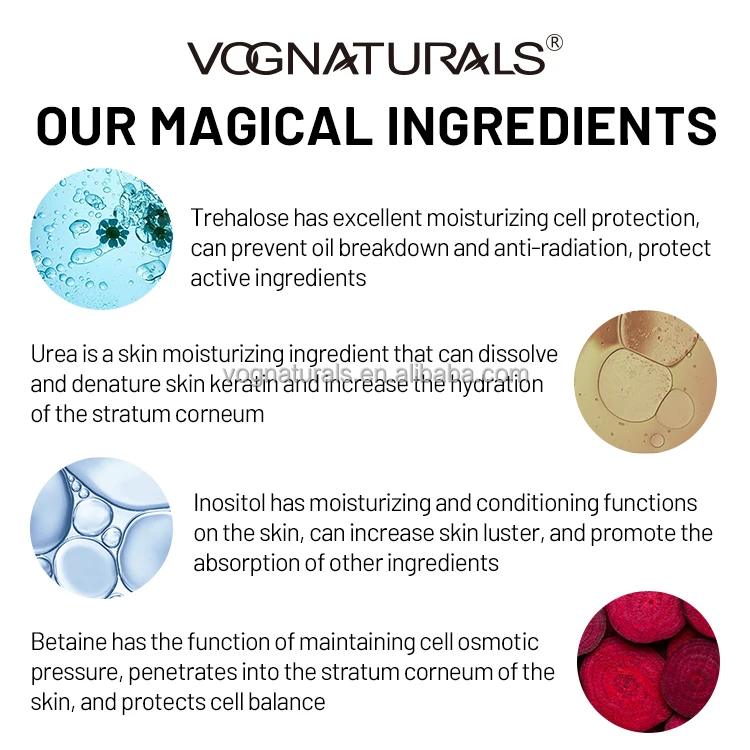 VOGNATURALS®

OUR MAGICAL INGREDIENTS

Trehalose has excellent moisturizing cell protection, can prevent oil breakdown and anti-radiation, protect active ingredients

Urea is a skin moisturizing ingredient that can dissolve and denature skin keratin and increase the hydration of the stratum corneum

vognaturals.en.alibaba.com

Inositol has moisturizing and conditioning functions on the skin, can increase skin luster, and promote the absorption of other ingredients

Betaine has the function of maintaining cell osmotic pressure, penetrates into the stratum corneum of the skin, and protects cell balance